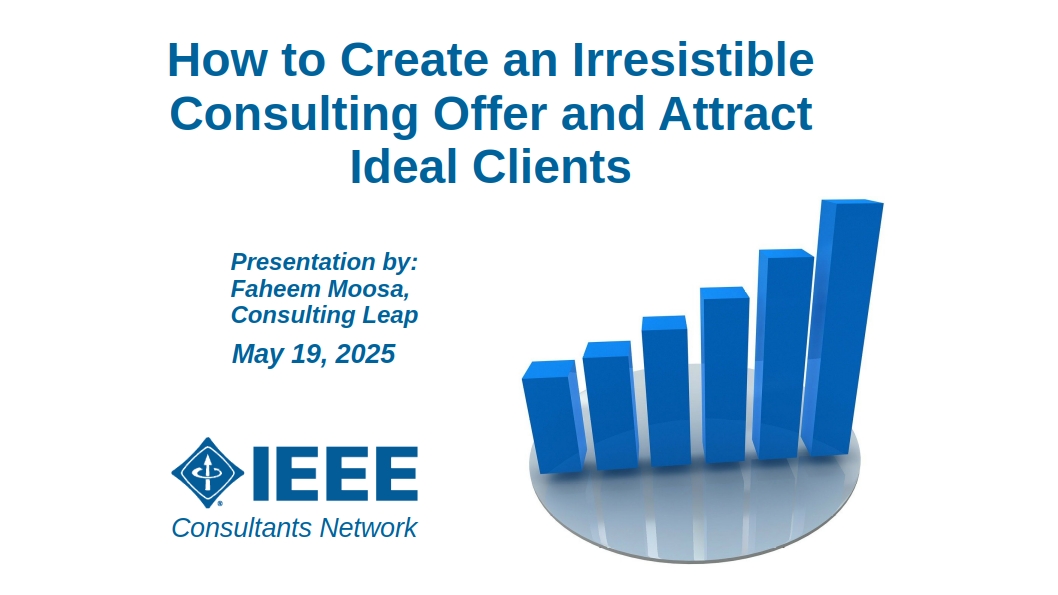 How to Create an Irresistible Consulting Offer and Attract Ideal Clients

Presentation by:
Faheem Moosa,
Consulting Leap

May 19, 2025

IEEE
Consultants Network